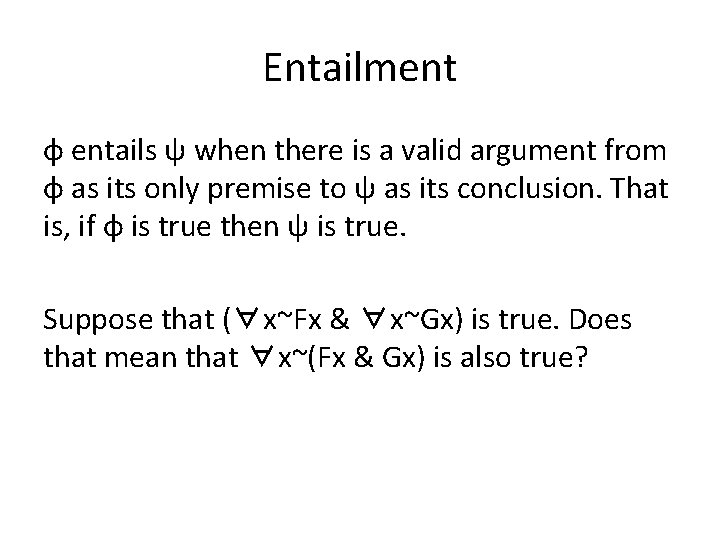 Entailment

ϕ entails ψ when there is a valid argument from ϕ as its only premise to ψ as its conclusion. That is, if ϕ is true then ψ is true.

Suppose that (∀x~Fx & ∀x~Gx) is true. Does that mean that ∀x~(Fx & Gx) is also true?